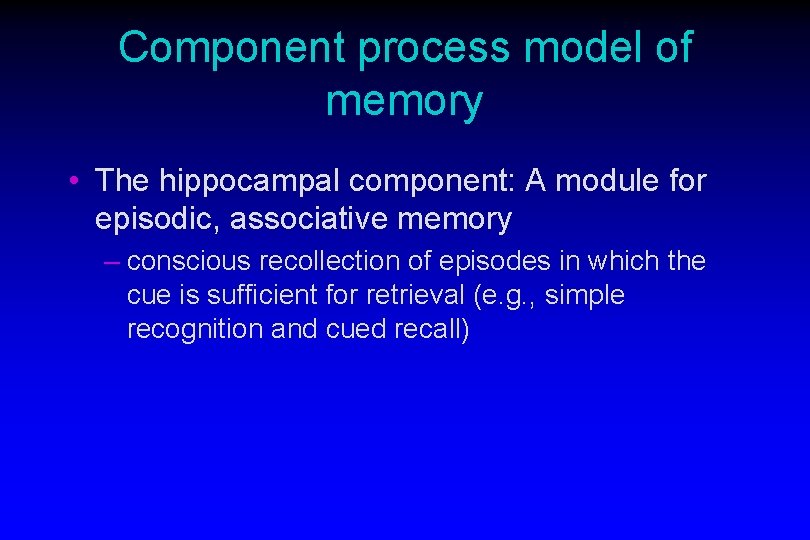 Component process model of memory

• The hippocampal component: A module for episodic, associative memory

– conscious recollection of episodes in which the cue is sufficient for retrieval (e.g., simple recognition and cued recall)